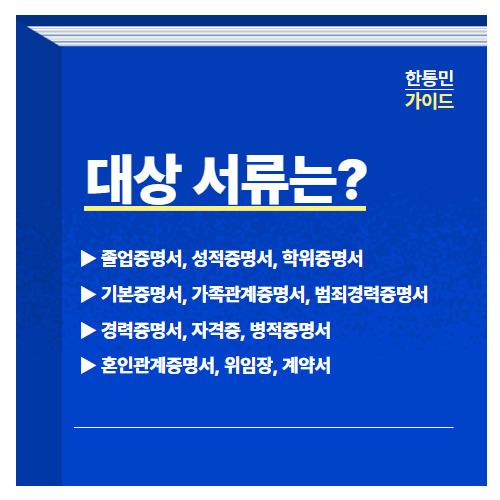 한통민
가이드

대상 서류는?

▶ 졸업증명서, 성적증명서, 학위증명서

▶ 기본증명서, 가족관계증명서, 범죄경력증명서

▶ 경력증명서, 자격증, 병적증명서

▶ 혼인관계증명서, 위임장, 계약서